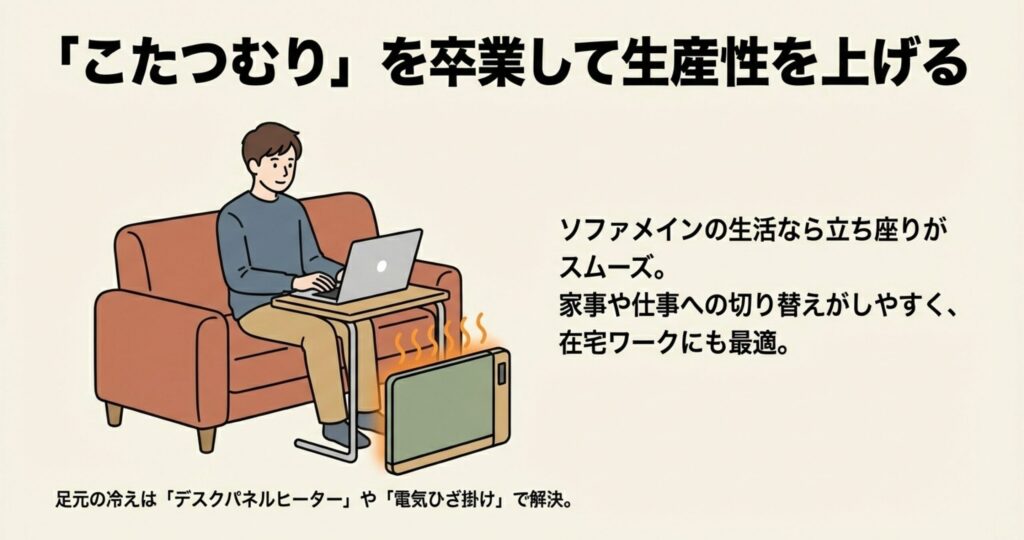 「こたつむり」を卒業して生産性を上げる

ソファメインの生活なら立ち座りがスムーズ。
家事や仕事への切り替えがしやすく、在宅ワークにも最適。

足元の冷えは「デスクパネルヒーター」や「電気ひざ掛け」で解決。